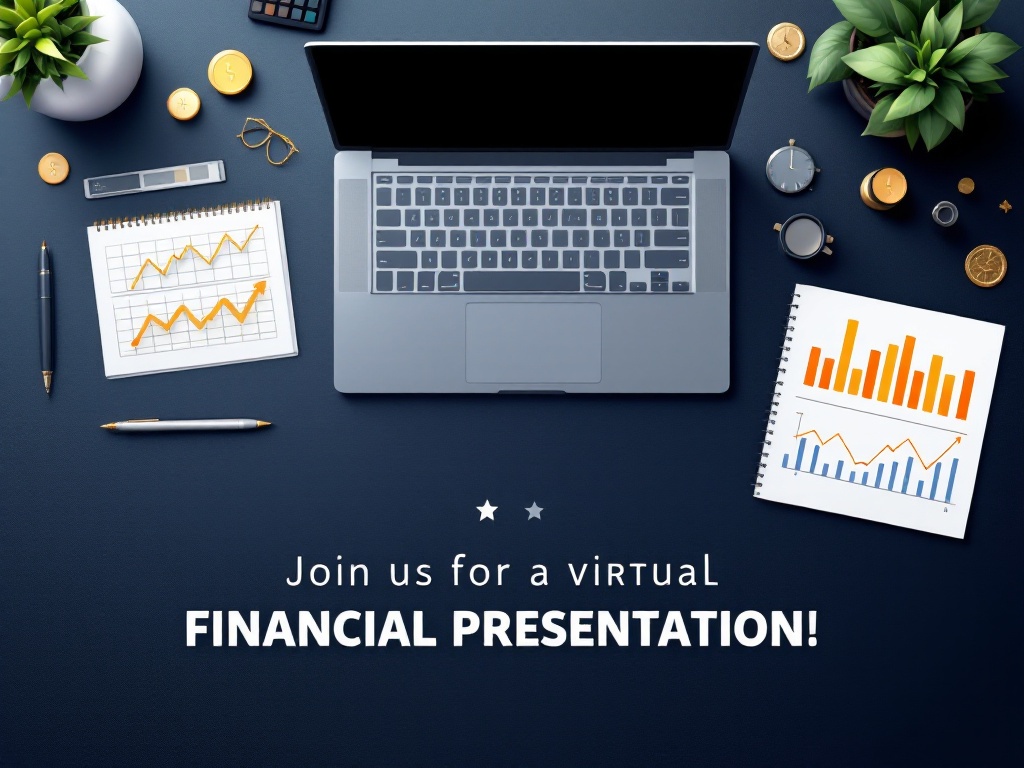 Join us for a virtual
FINANCIAL PRESENTATION!